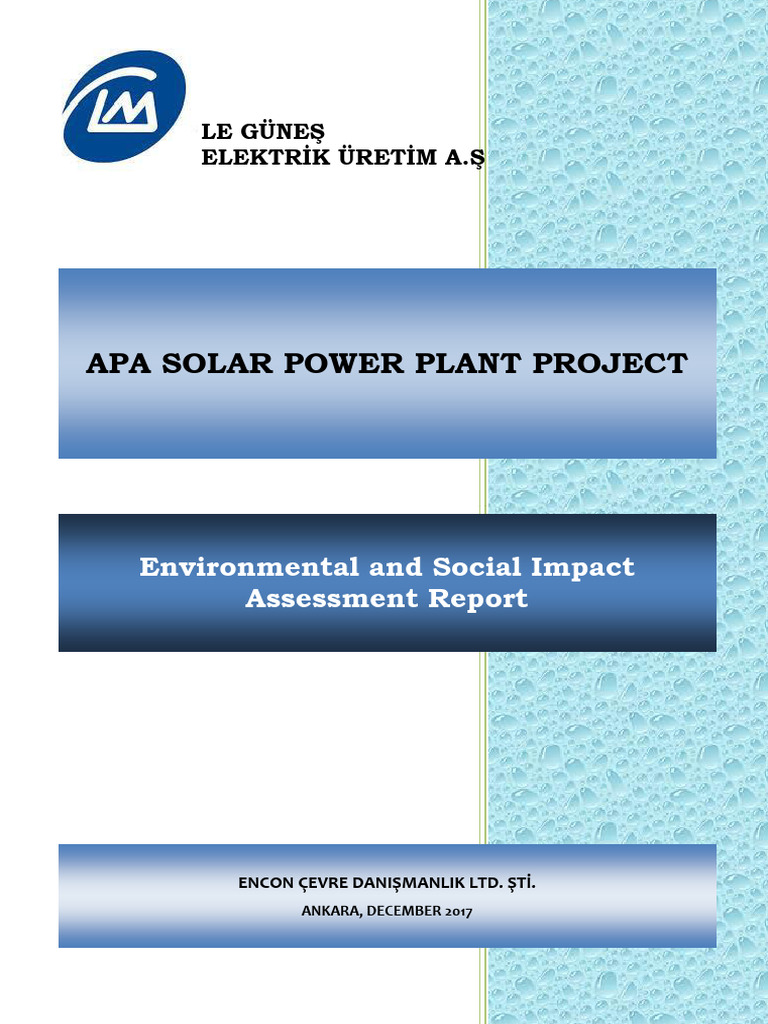 LM

LE GÜNEŞ
ELEKTRİK ÜRETİM A.Ş

APA SOLAR POWER PLANT PROJECT

Environmental and Social Impact Assessment Report

ENCON ÇEVRE DANIŞMANLIK LTD. ŞTİ.

ANKARA, DECEMBER 2017